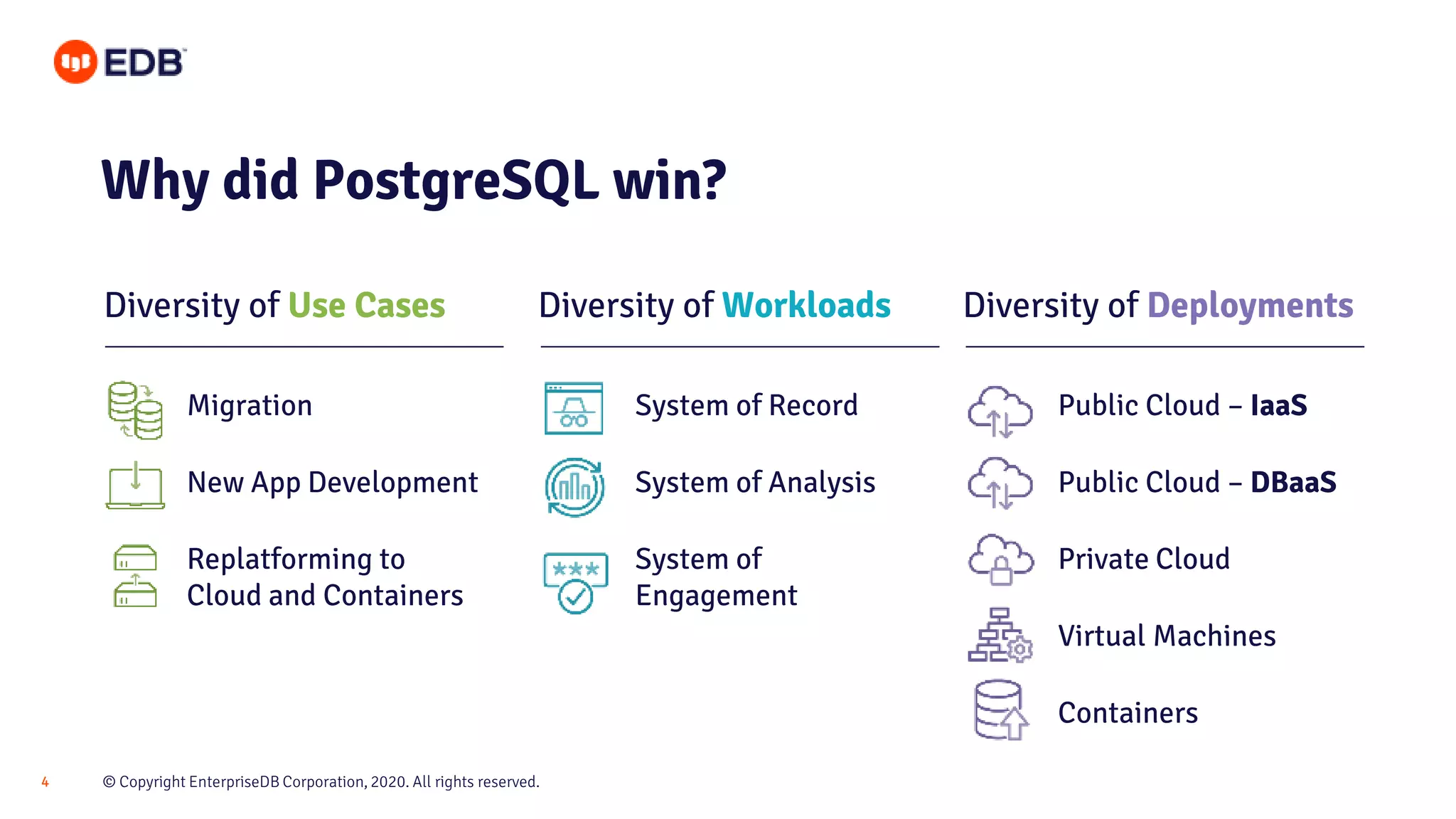 EDB

Why did PostgreSQL win?

Diversity of Use Cases

Migration

New App Development

Replatforming to Cloud and Containers

Diversity of Workloads

System of Record

System of Analysis

System of Engagement

Diversity of Deployments

Public Cloud – IaaS

Public Cloud – DBaaS

Private Cloud

Virtual Machines

Containers

4

© Copyright EnterpriseDB Corporation, 2020. All rights reserved.